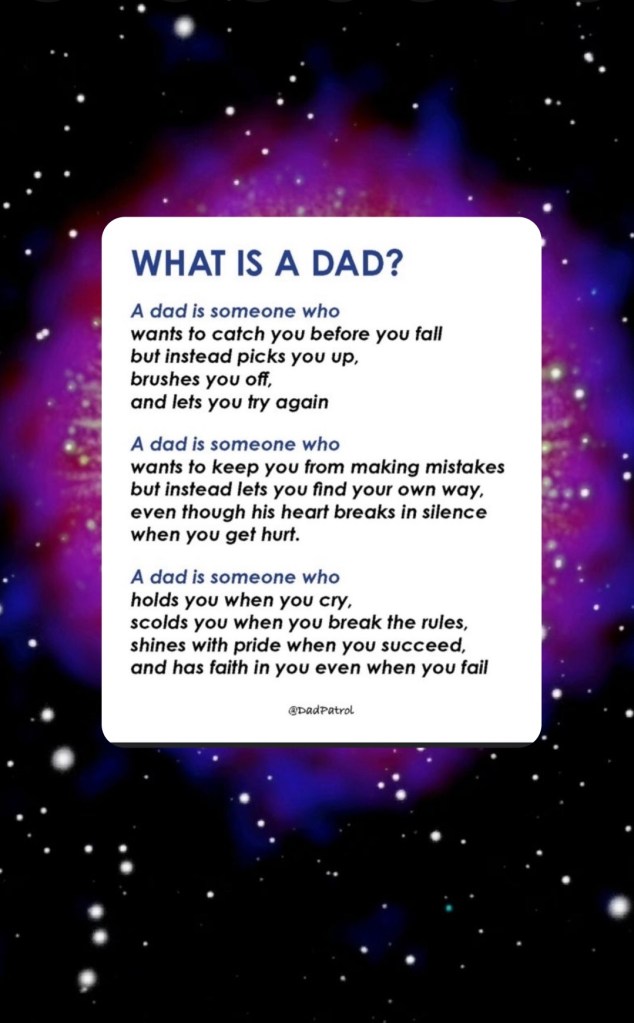 WHAT IS A DAD?

A dad is someone who
wants to catch you before you fall
but instead picks you up,
brushes you off,
and lets you try again

A dad is someone who
wants to keep you from making mistakes
but instead lets you find your own way,
even though his heart breaks in silence
when you get hurt.

A dad is someone who
holds you when you cry,
scolds you when you break the rules,
shines with pride when you succeed,
and has faith in you even when you fail

@DadPatrol